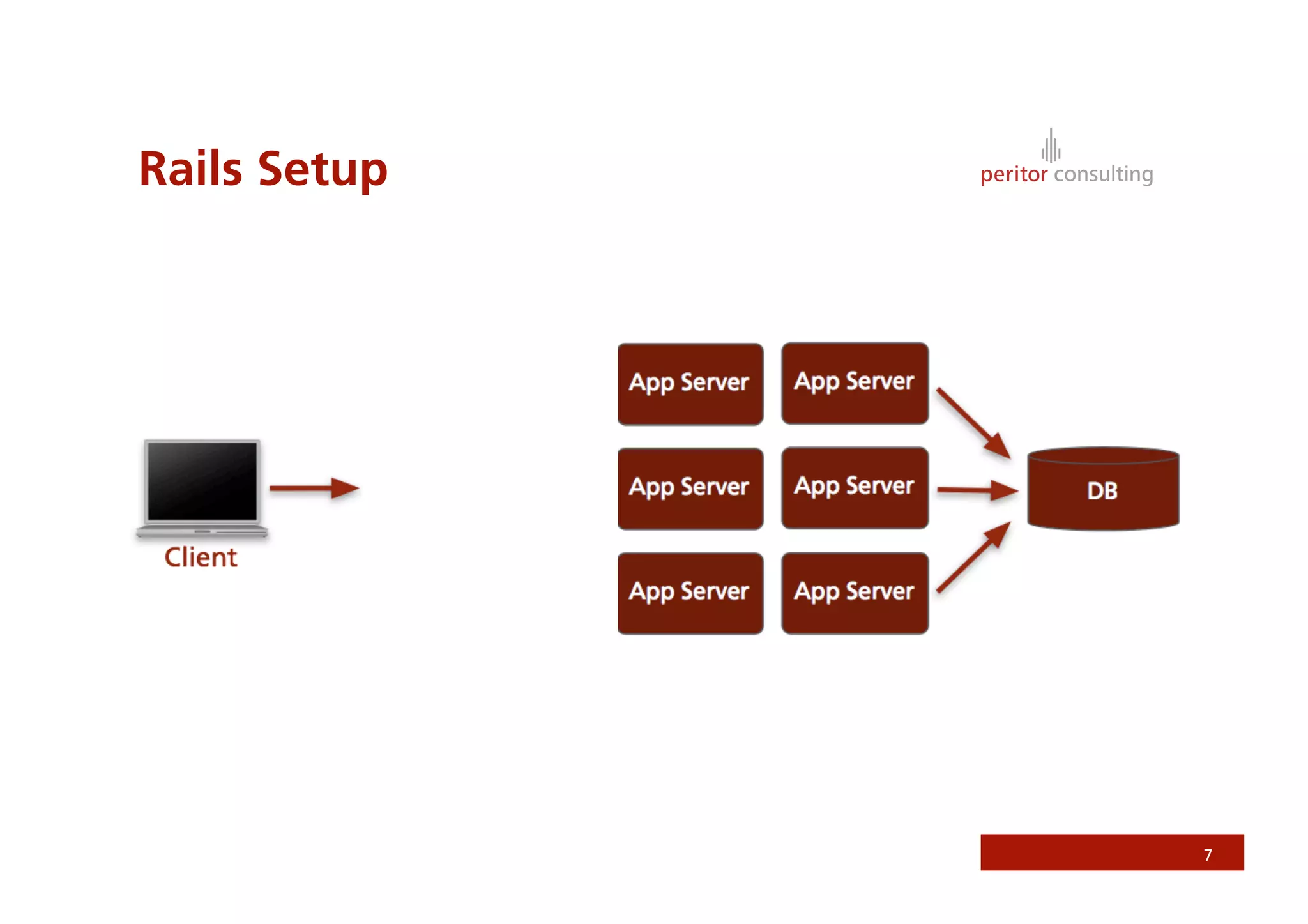 Rails Setup

peritor consulting

Client

App Server
App Server
App Server
App Server
App Server
App Server

DB

7